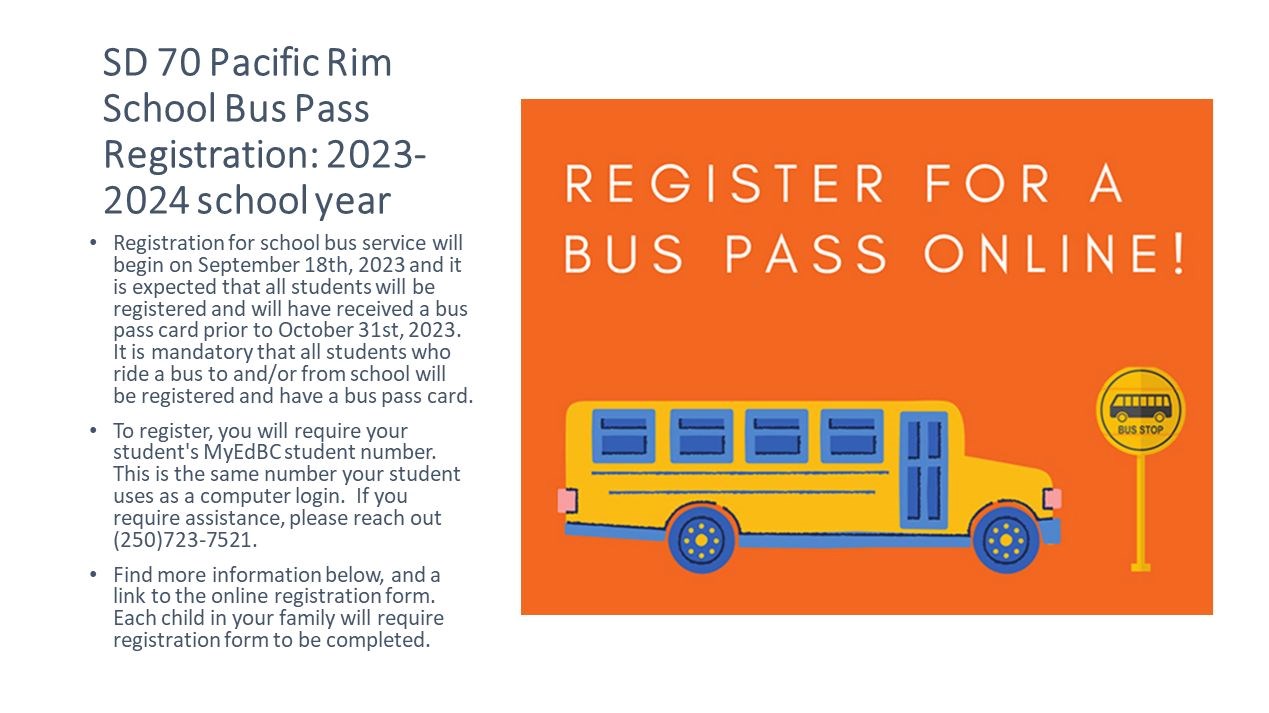 SD 70 Pacific Rim School Bus Pass Registration: 2023-2024 school year

• Registration for school bus service will begin on September 18th, 2023 and it is expected that all students will be registered and will have received a bus pass card prior to October 31st, 2023. It is mandatory that all students who ride a bus to and/or from school will be registered and have a bus pass card.

• To register, you will require your student's MyEdBC student number. This is the same number your student uses as a computer login. If you require assistance, please reach out (250)723-7521.

• Find more information below, and a link to the online registration form. Each child in your family will require registration form to be completed.

REGISTER FOR A BUS PASS ONLINE!

BUS STOP